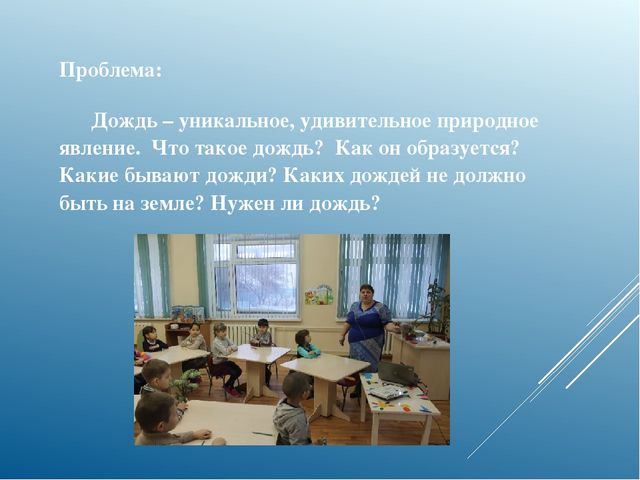 Проблема:

Дождь – уникальное, удивительное природное явление. Что такое дождь? Как он образуется? Какие бывают дожди? Каких дождей не должно быть на земле? Нужен ли дождь?